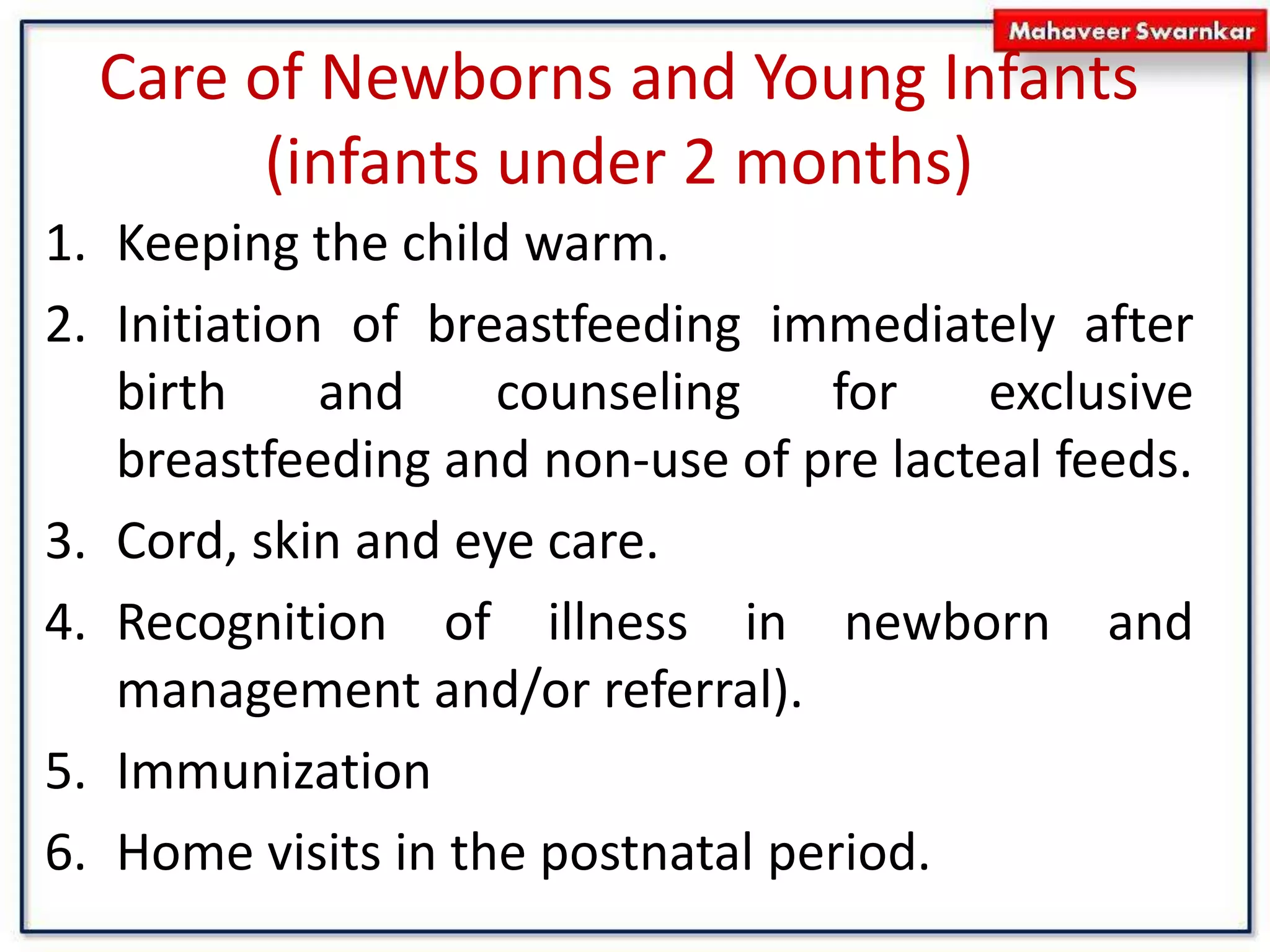 Mahaveer Swarnkar

Care of Newborns and Young Infants (infants under 2 months)

1. Keeping the child warm.
2. Initiation of breastfeeding immediately after birth and counseling for exclusive breastfeeding and non-use of pre lacteal feeds.
3. Cord, skin and eye care.
4. Recognition of illness in newborn and management and/or referral).
5. Immunization
6. Home visits in the postnatal period.